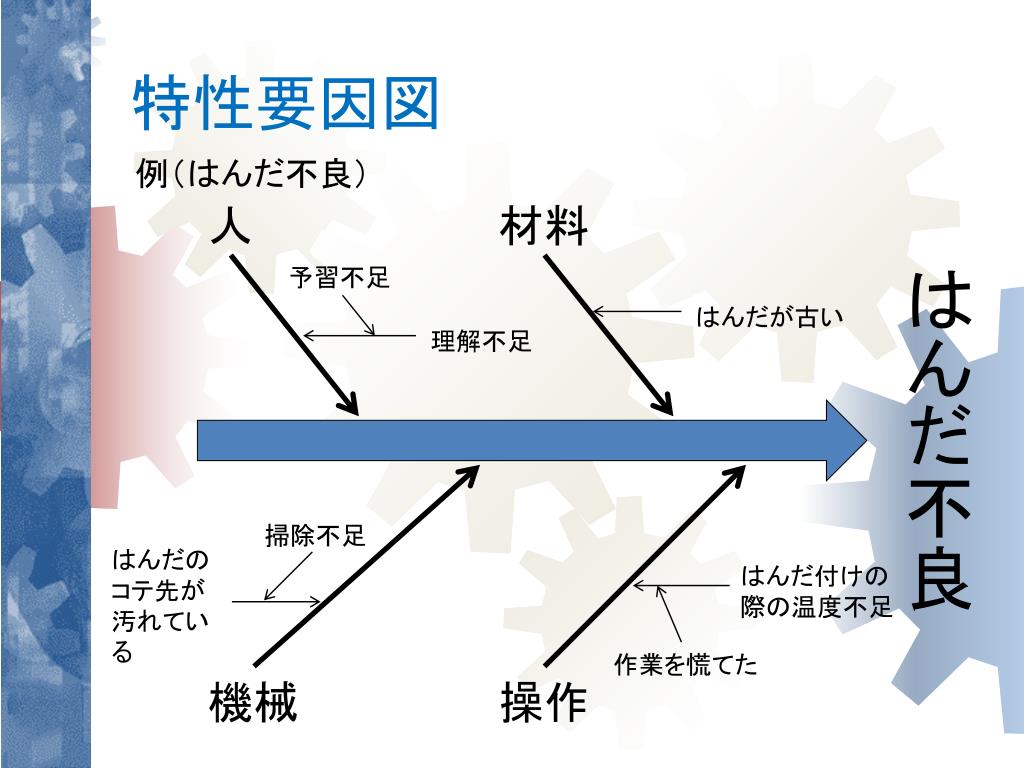 特性要因図

例（はんだ不良）

人

予習不足

理解不足

材料

はんだが古い

はんだ不良

掃除不足

はんだのコテ先が汚れている

機械

はんだ付けの際の温度不足

作業を慌てた

操作